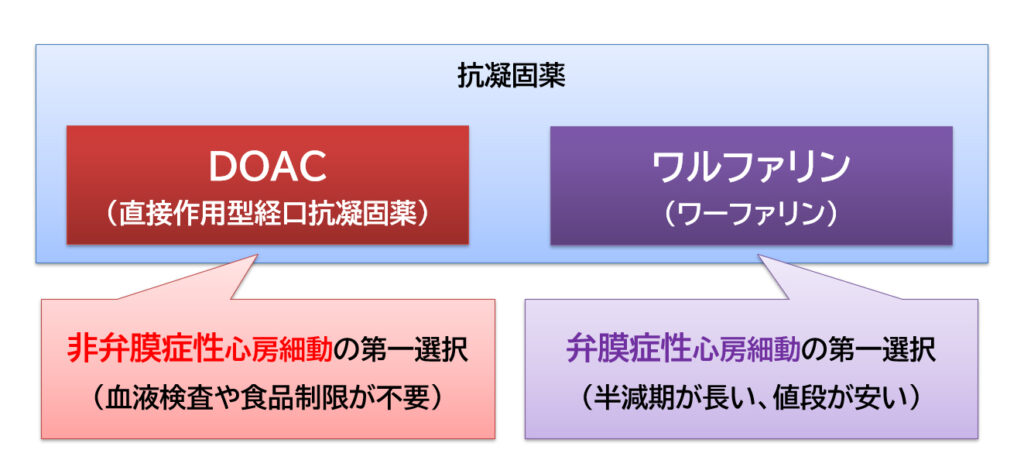 抗凝固薬

DOAC
（直接作用型経口抗凝固薬）

ワルファリン
（ワーファリン）

非弁膜症性心房細動の第一選択
（血液検査や食品制限が不要）

弁膜症性心房細動の第一選択
（半減期が長い、値段が安い）